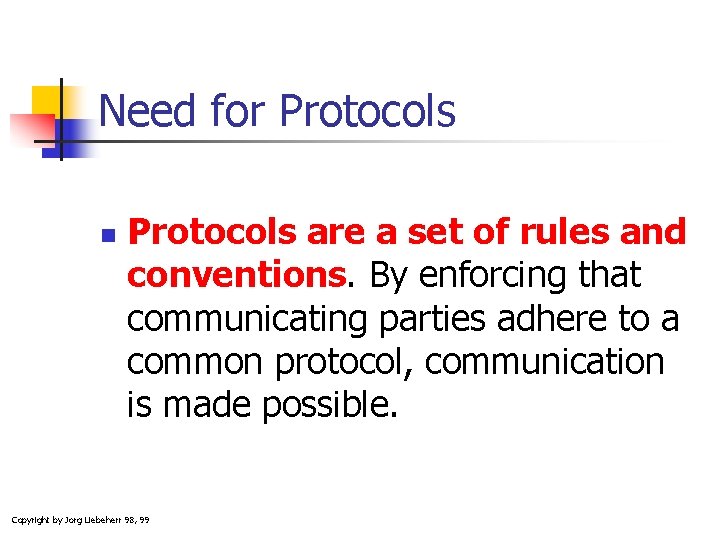 Need for Protocols

Protocols are a set of rules and conventions. By enforcing that communicating parties adhere to a common protocol, communication is made possible.

Copyright by Jorg Liebeherr 98, 99